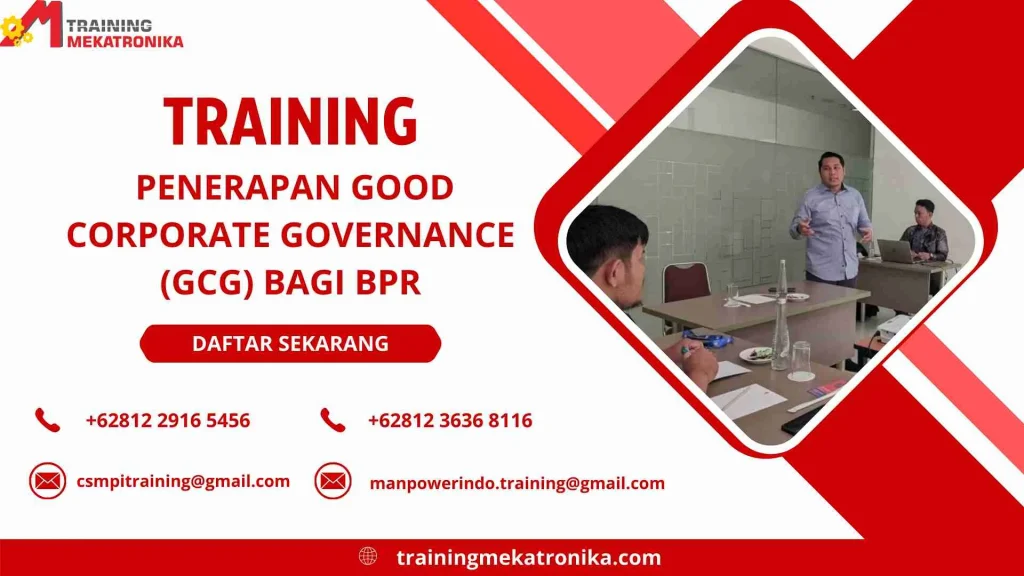 TRAINING
MEKATRONIKA

TRAINING

PENERAPAN GOOD CORPORATE GOVERNANCE (GCG) BAGI BPR

DAFTAR SEKARANG

+62812 2916 5456

+62812 3636 8116

csmpitraining@gmail.com

manpowerindo.training@gmail.com

trainingmekatronika.com